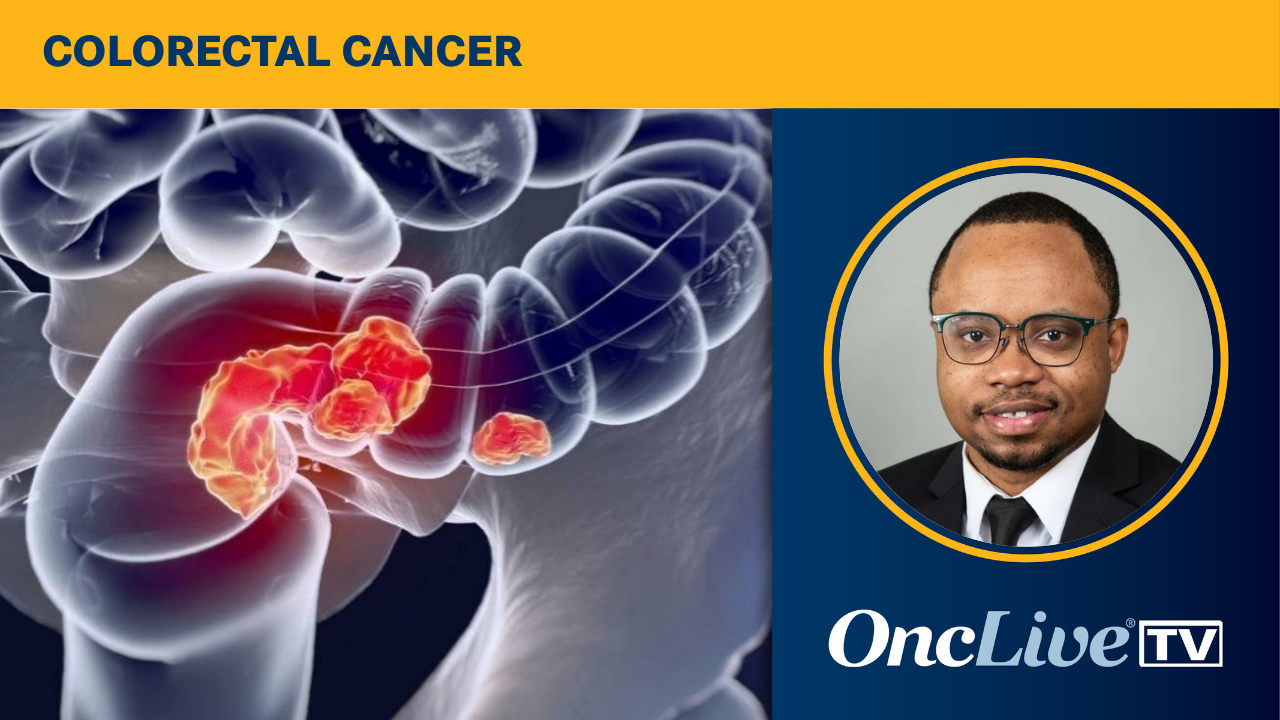 COLORECTAL CANCER

OncLive® TV